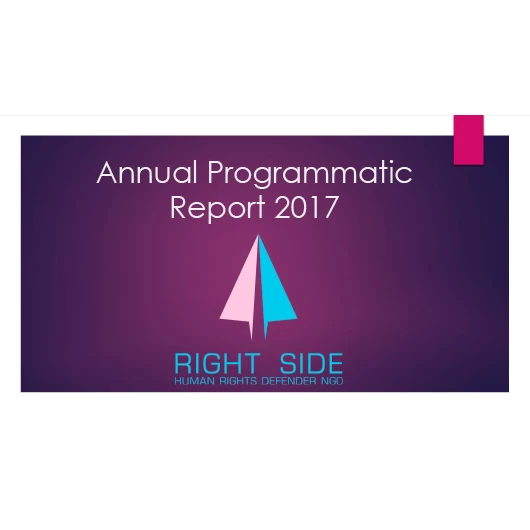 Annual Programmatic Report 2017

RIGHT SIDE
HUMAN RIGHTS DEFENDER NGO